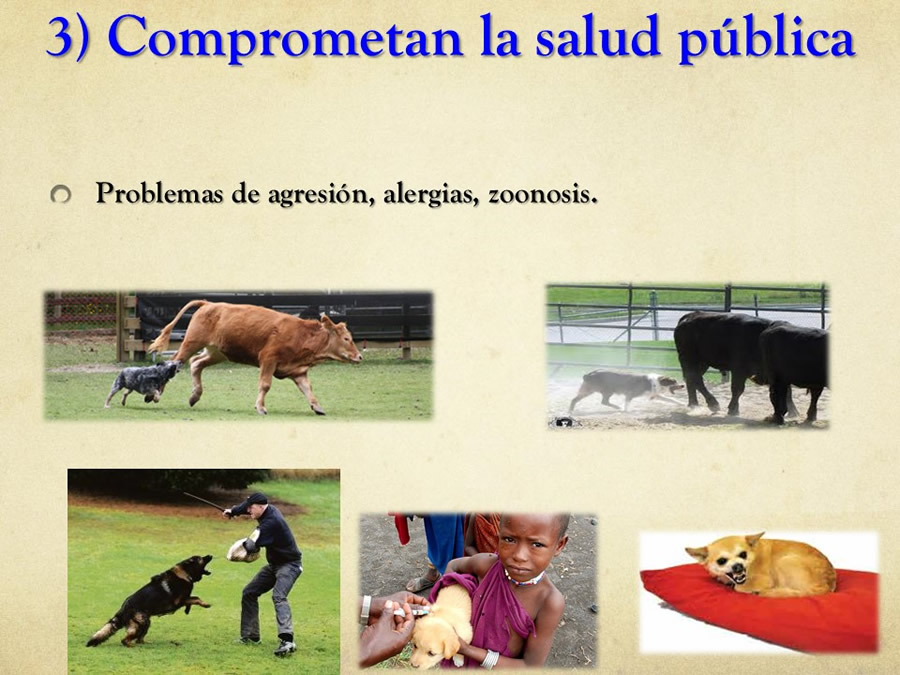 3) Comprometan la salud pública

Problemas de agresión, alergias, zoonosis.